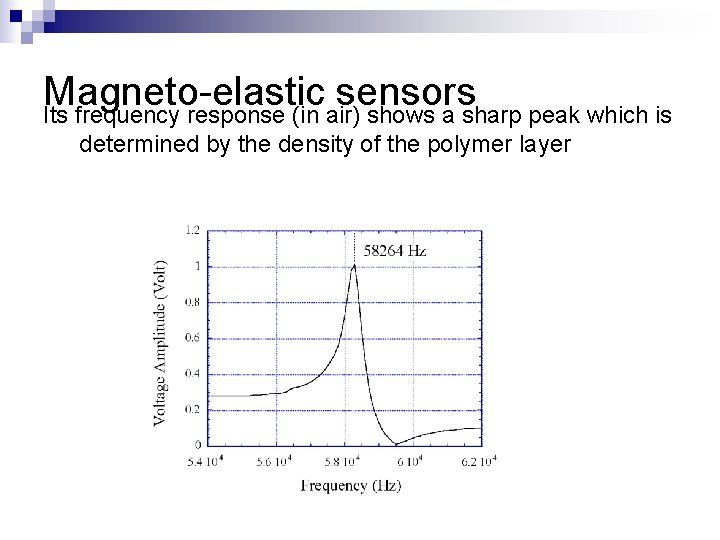 Magneto-elastic sensors

Its frequency response (in air) shows a sharp peak which is determined by the density of the polymer layer

1.2
1
0.8
0.6
0.4
0.2
0
Voltage Amplitude (Volt)
58264 Hz
$5.4\ 10^4$
$5.6\ 10^4$
$5.8\ 10^4$
$6\ 10^4$
$6.2\ 10^4$
Frequency (Hz)